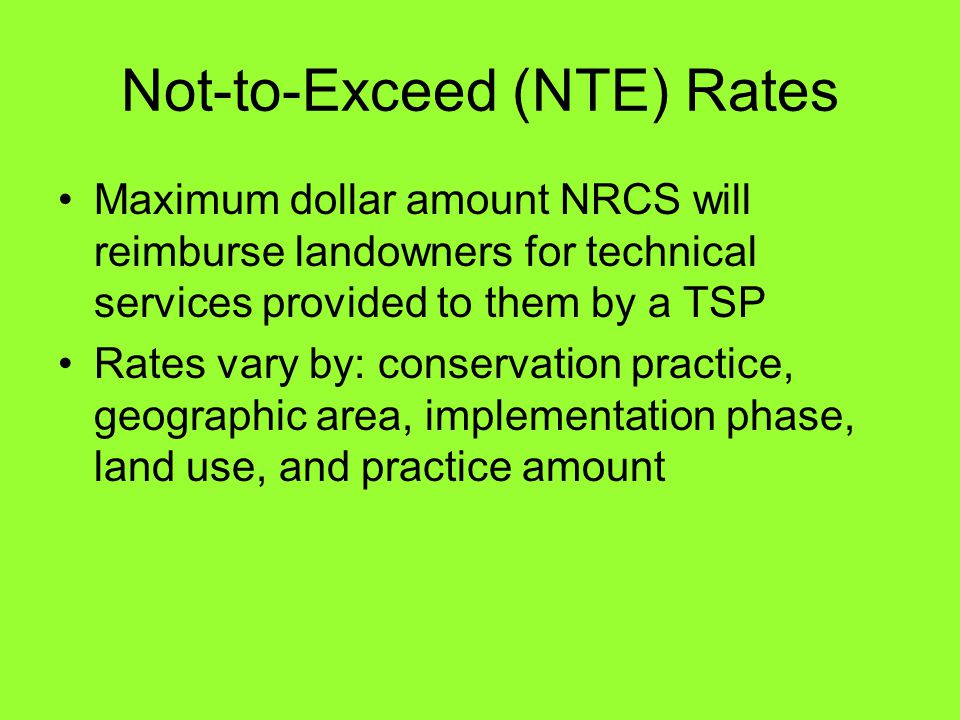 Not-to-Exceed (NTE) Rates

• Maximum dollar amount NRCS will reimburse landowners for technical services provided to them by a TSP

• Rates vary by: conservation practice, geographic area, implementation phase, land use, and practice amount